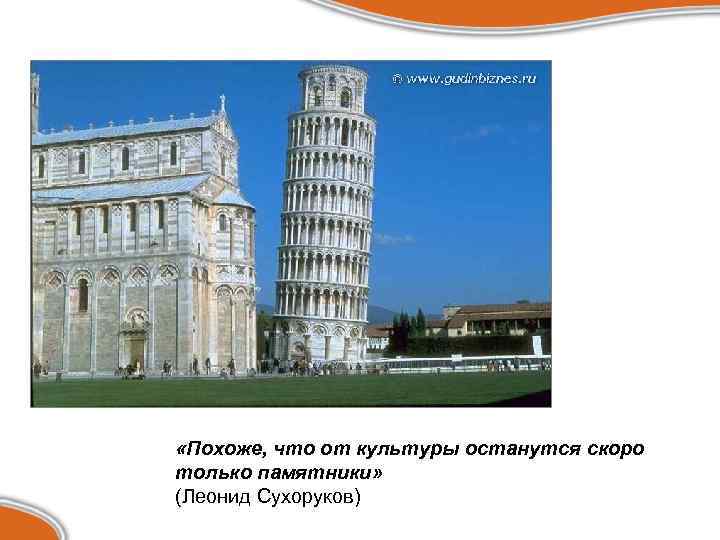 © www.gudinbiznes.ru

«Похоже, что от культуры останутся скоро только памятники»
(Леонид Сухоруков)